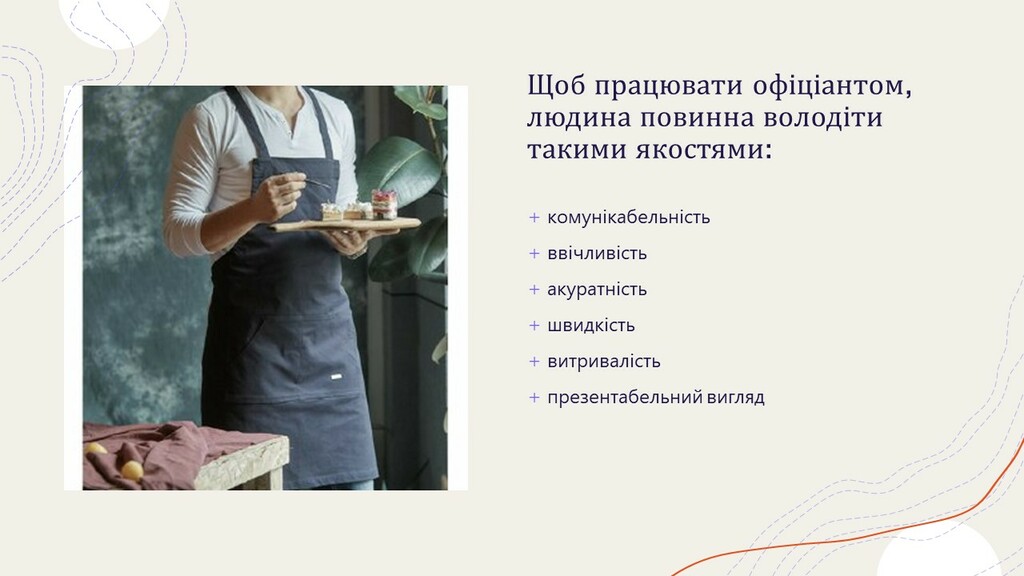 Щоб працювати офіціантом, людина повинна володіти такими якостями:

+ комунікабельність
+ ввічливість
+ акуратність
+ швидкість
+ витривалість
+ презентабельний вигляд